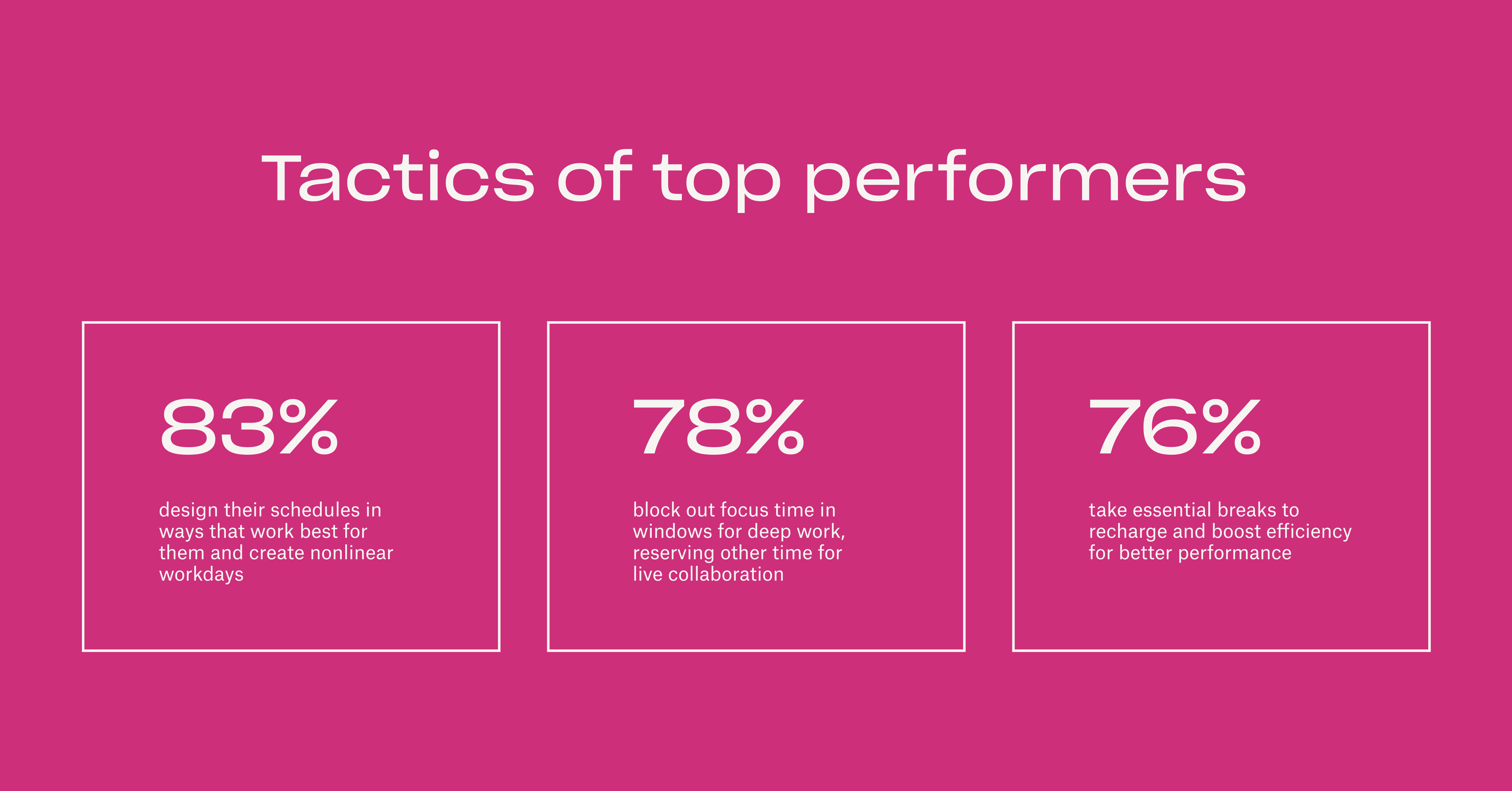 Tactics of top performers

83%

design their schedules in ways that work best for them and create nonlinear workdays

78%

block out focus time in windows for deep work, reserving other time for live collaboration

76%

take essential breaks to recharge and boost efficiency for better performance